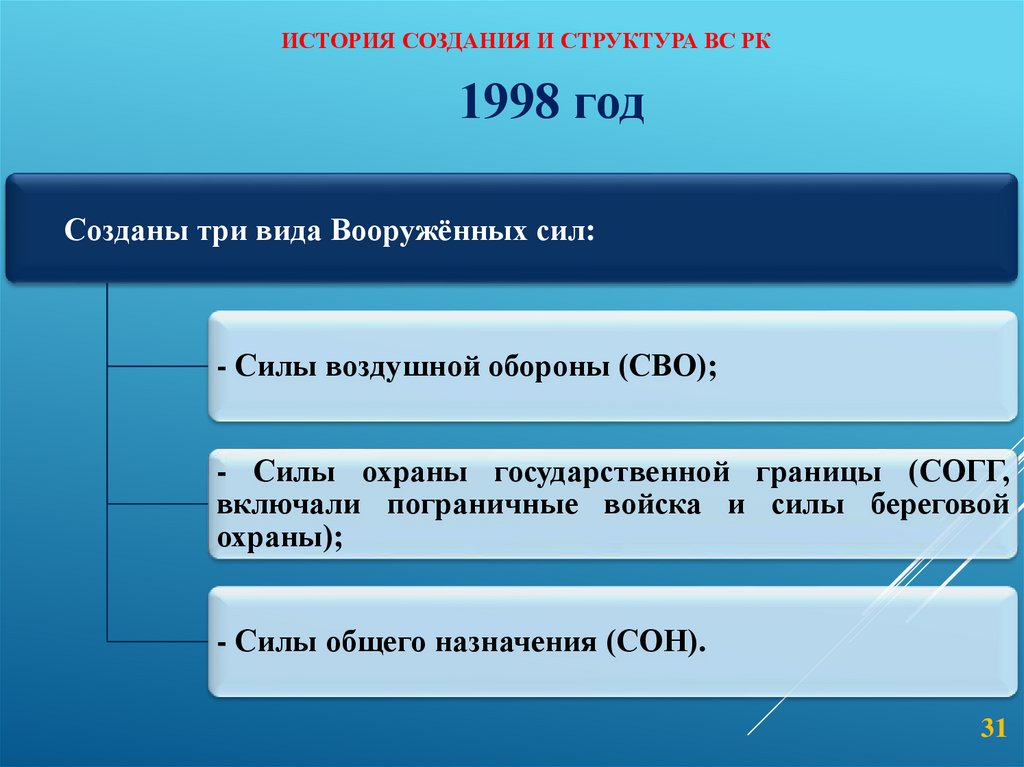 ИСТОРИЯ СОЗДАНИЯ И СТРУКТУРА ВС РК

1998 год

Созданы три вида Вооружённых сил:

- Силы воздушной обороны (СВО);

- Силы охраны государственной границы (СОГГ, включали пограничные войска и силы береговой охраны);

- Силы общего назначения (СОН).

31